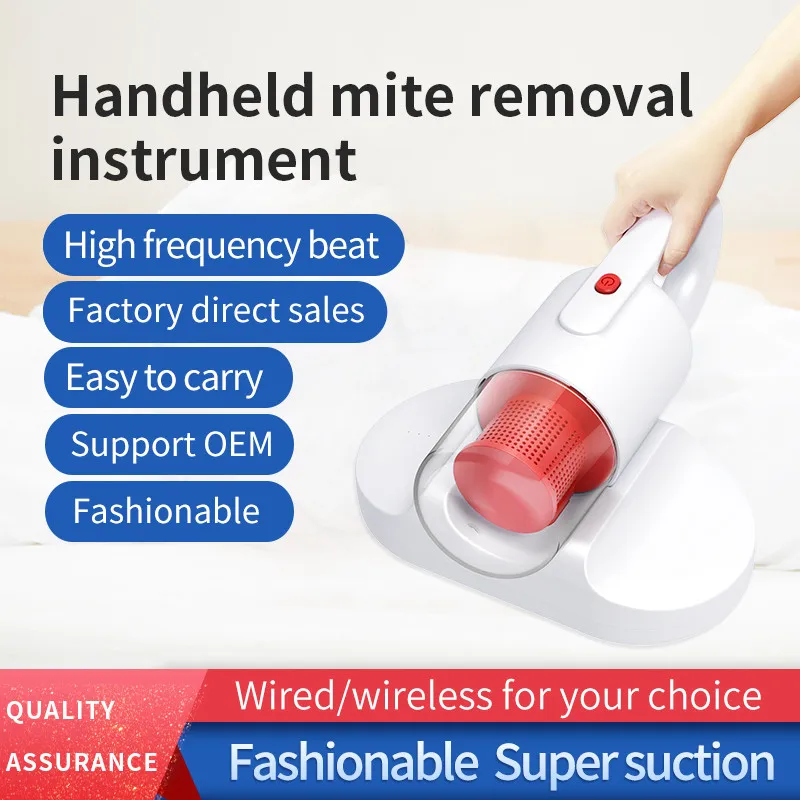 Handheld mite removal instrument

High frequency beat

Factory direct sales

Easy to carry

Support OEM

Fashionable

QUALITY ASSURANCE

Wired/wireless for your choice

Fashionable Super suction